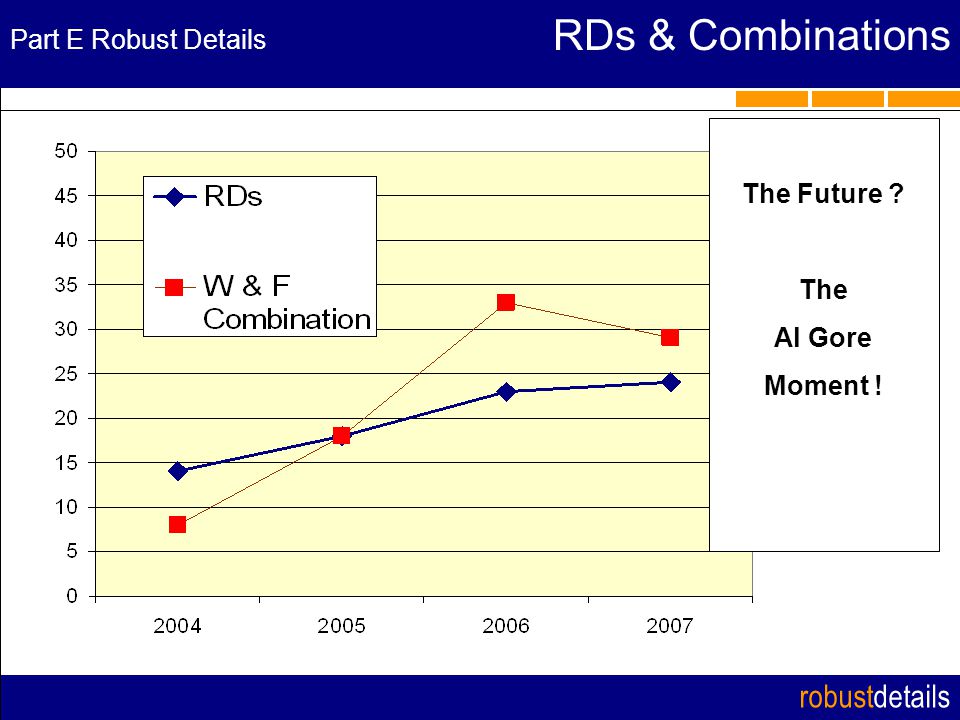 Part E Robust Details

RDs & Combinations

50
45
40
35
30
25
20
15
10
5
0

RDs

W & F Combination

2004
2005
2006
2007

The Future ?

The
Al Gore
Moment !

robustdetails